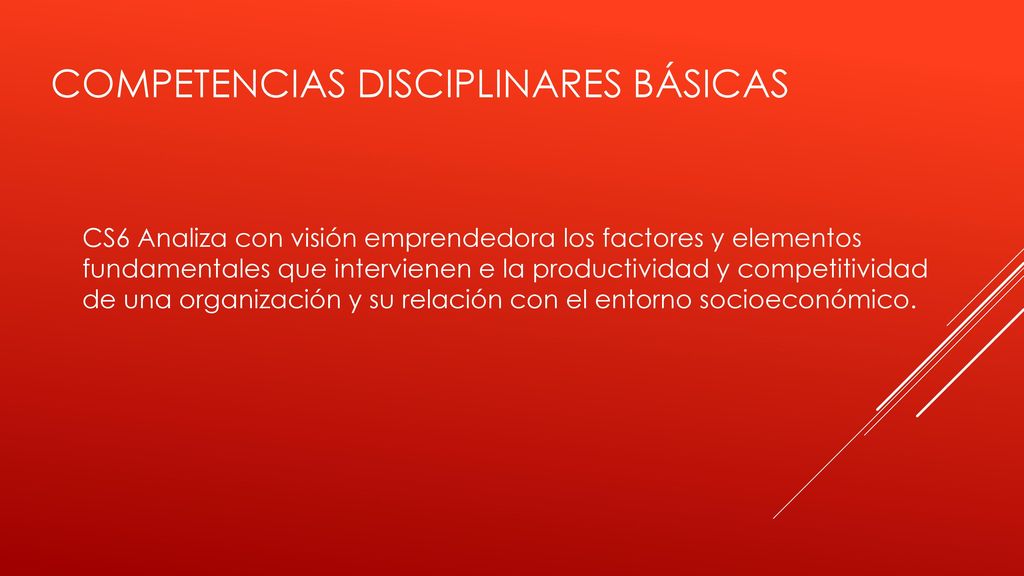 COMPETENCIAS DISCIPLINARES BÁSICAS

CS6 Analiza con visión emprendedora los factores y elementos fundamentales que intervienen e la productividad y competitividad de una organización y su relación con el entorno socioeconómico.